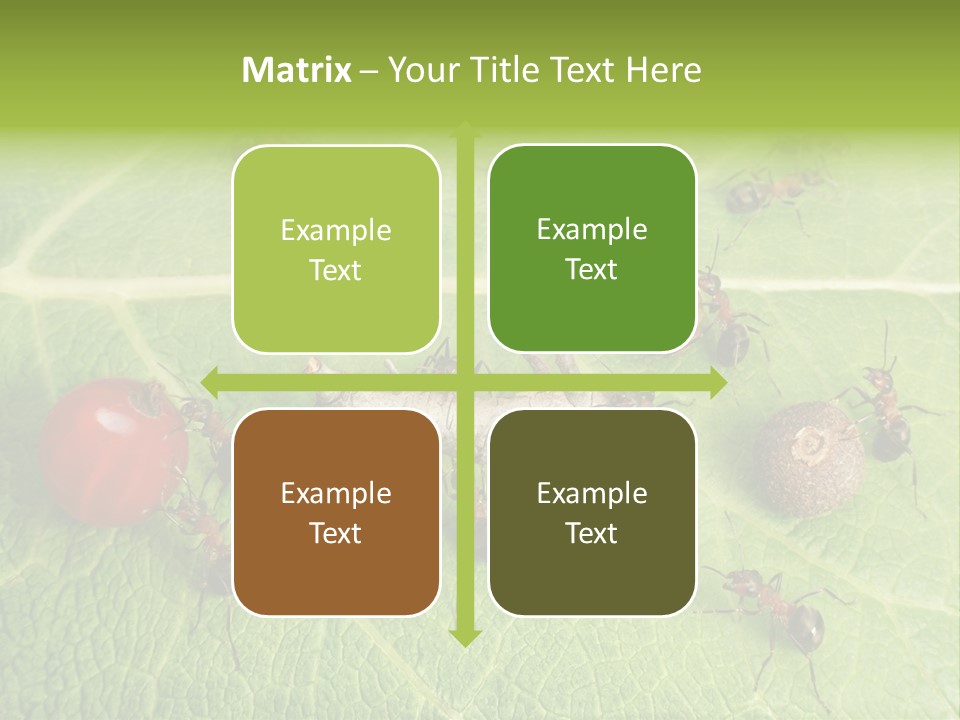 Matrix – Your Title Text Here

Example Text

Example Text

Example Text

Example Text